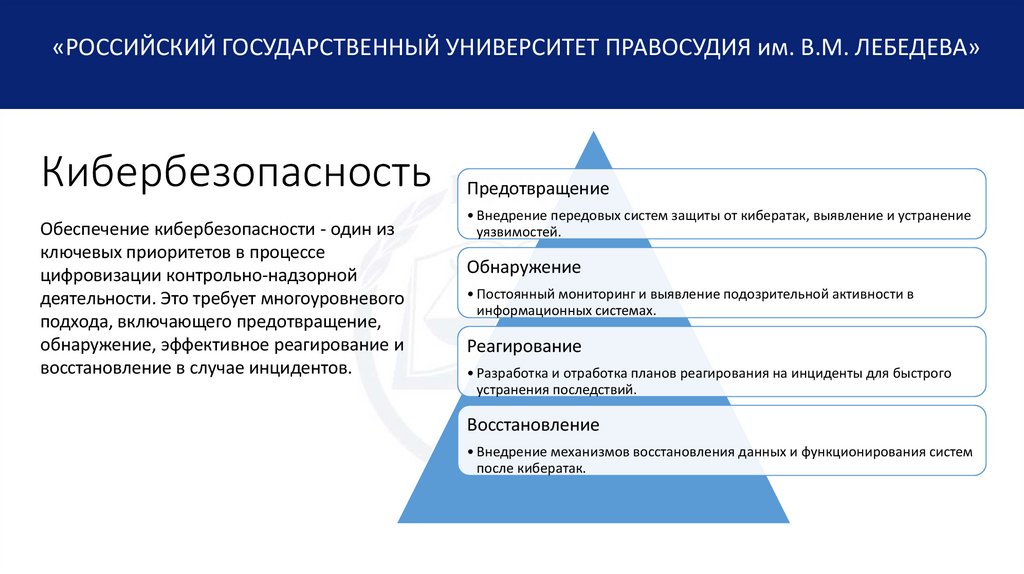 «РОССИЙСКИЙ ГОСУДАРСТВЕННЫЙ УНИВЕРСИТЕТ ПРАВОСУДИЯ им. В.М. ЛЕБЕДЕВА»

Кибербезопасность

Обеспечение кибербезопасности - один из ключевых приоритетов в процессе цифровизации контрольно-надзорной деятельности. Это требует многоуровневого подхода, включающего предотвращение, обнаружение, эффективное реагирование и восстановление в случае инцидентов.

Предотвращение

• Внедрение передовых систем защиты от кибератак, выявление и устранение уязвимостей.

Обнаружение

• Постоянный мониторинг и выявление подозрительной активности в информационных системах.

Реагирование

• Разработка и отработка планов реагирования на инциденты для быстрого устранения последствий.

Восстановление

• Внедрение механизмов восстановления данных и функционирования систем после кибератак.